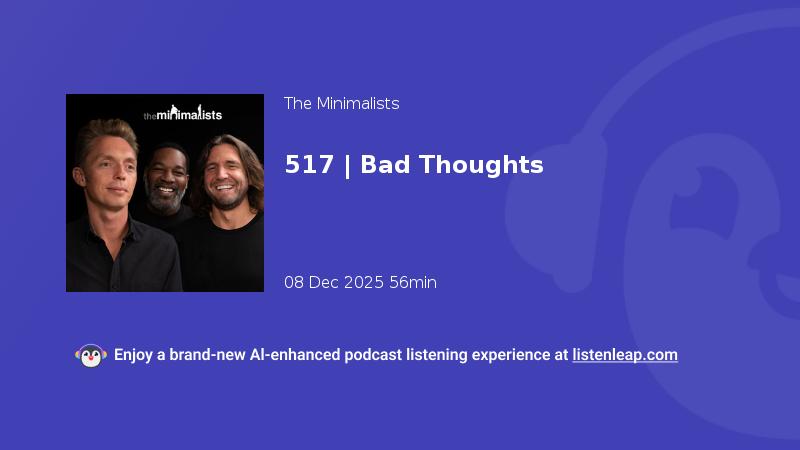 theminimalists

The Minimalists

517 | Bad Thoughts

08 Dec 2025 56min

Enjoy a brand-new AI-enhanced podcast listening experience at listenleap.com